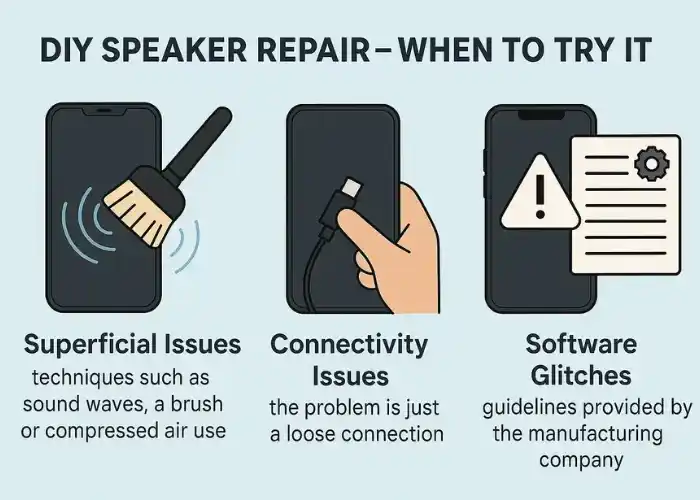 DIY SPEAKER REPAIR – WHEN TO TRY IT

Superficial Issues
techniques such as sound waves, a brush or compressed air use

Connectivity Issues
the problem is just a loose connection

Software Glitches
guidelines provided by the manufacturing company